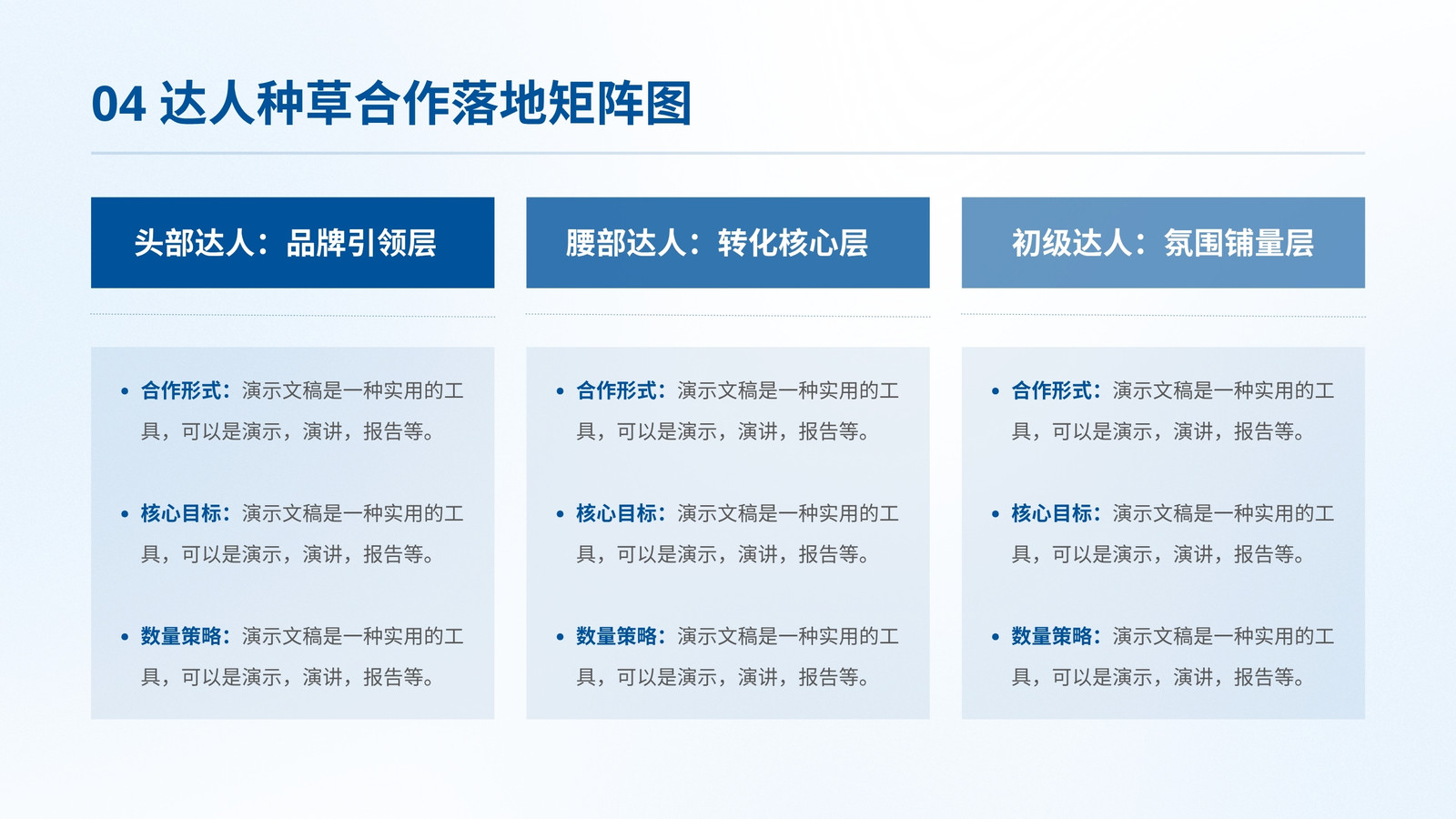 04 达人种草合作落地矩阵图

头部达人：品牌引领层

• 合作形式：演示文稿是一种实用的工具，可以是演示，演讲，报告等。

• 核心目标：演示文稿是一种实用的工具，可以是演示，演讲，报告等。

• 数量策略：演示文稿是一种实用的工具，可以是演示，演讲，报告等。

腰部达人：转化核心层

• 合作形式：演示文稿是一种实用的工具，可以是演示，演讲，报告等。

• 核心目标：演示文稿是一种实用的工具，可以是演示，演讲，报告等。

• 数量策略：演示文稿是一种实用的工具，可以是演示，演讲，报告等。

初级达人：氛围铺量层

• 合作形式：演示文稿是一种实用的工具，可以是演示，演讲，报告等。

• 核心目标：演示文稿是一种实用的工具，可以是演示，演讲，报告等。

• 数量策略：演示文稿是一种实用的工具，可以是演示，演讲，报告等。